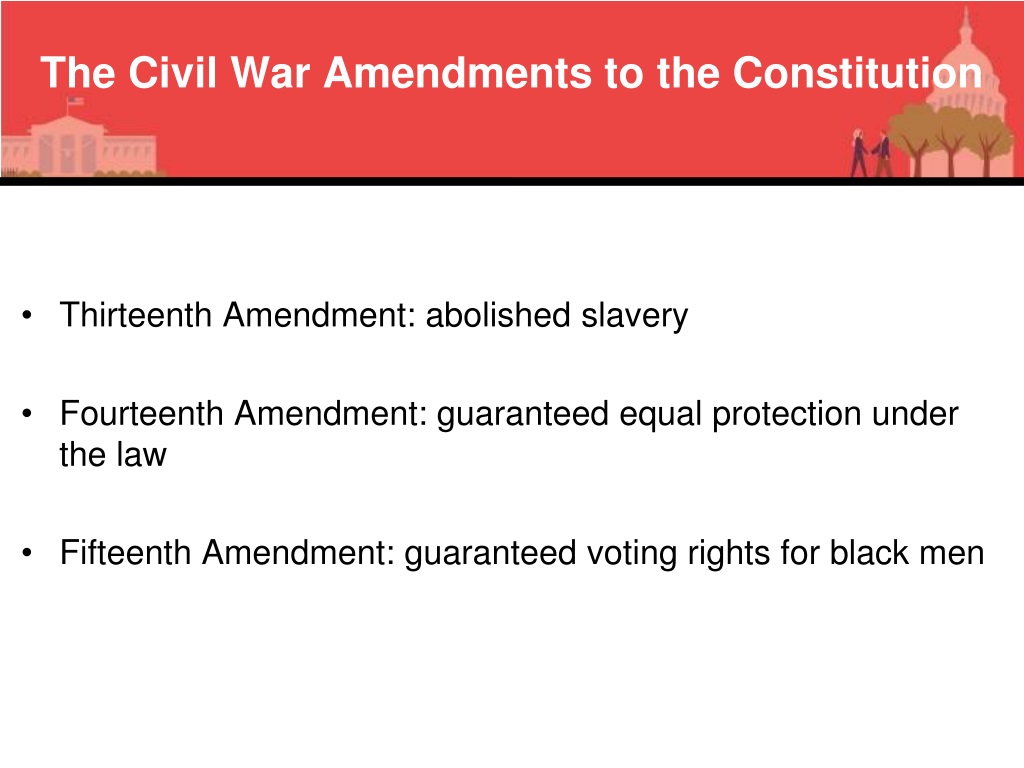 The Civil War Amendments to the Constitution

• Thirteenth Amendment: abolished slavery

• Fourteenth Amendment: guaranteed equal protection under the law

• Fifteenth Amendment: guaranteed voting rights for black men